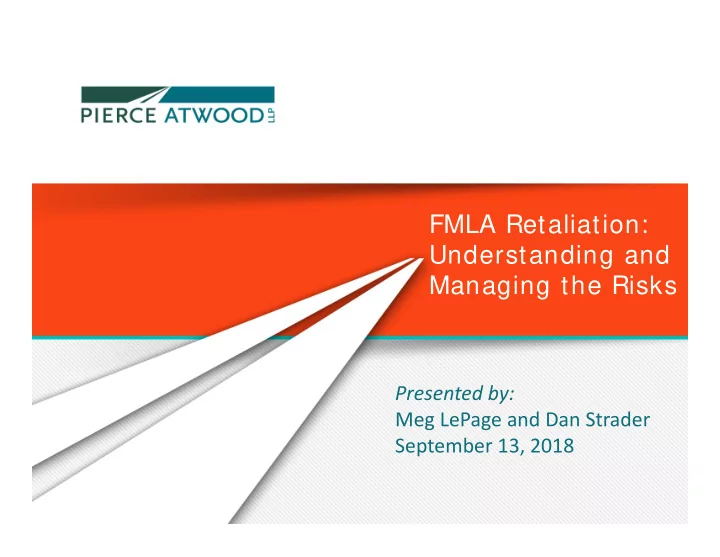 PIERCE ATWOOD LLP

FMLA Retaliation: Understanding and Managing the Risks

Presented by:
Meg LePage and Dan Strader
September 13, 2018